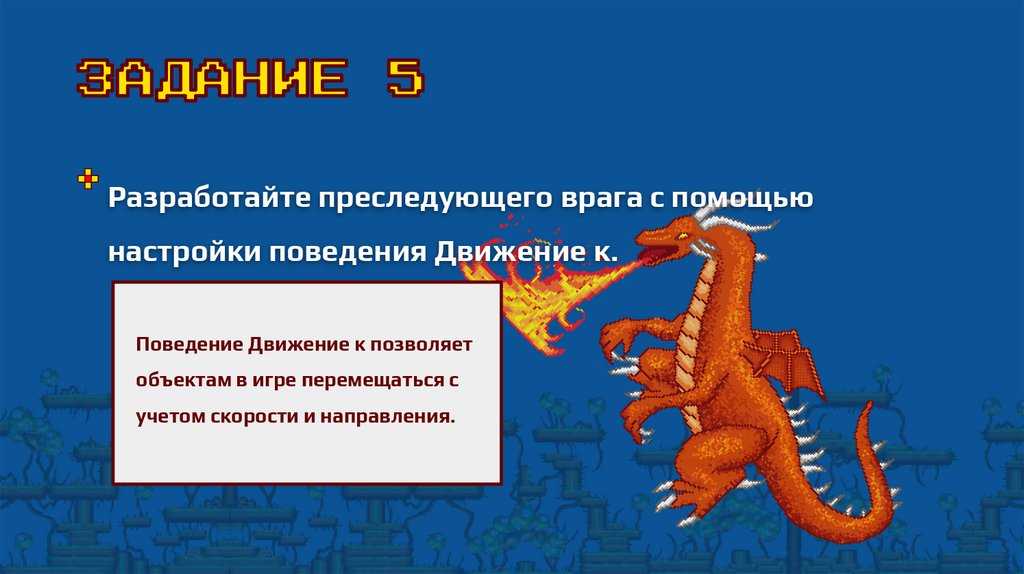 ЗАДАНИЕ 5

Разработайте преследующего врага с помощью настройки поведения Движение к.

Поведение Движение к позволяет объектам в игре перемещаться с учетом скорости и направления.